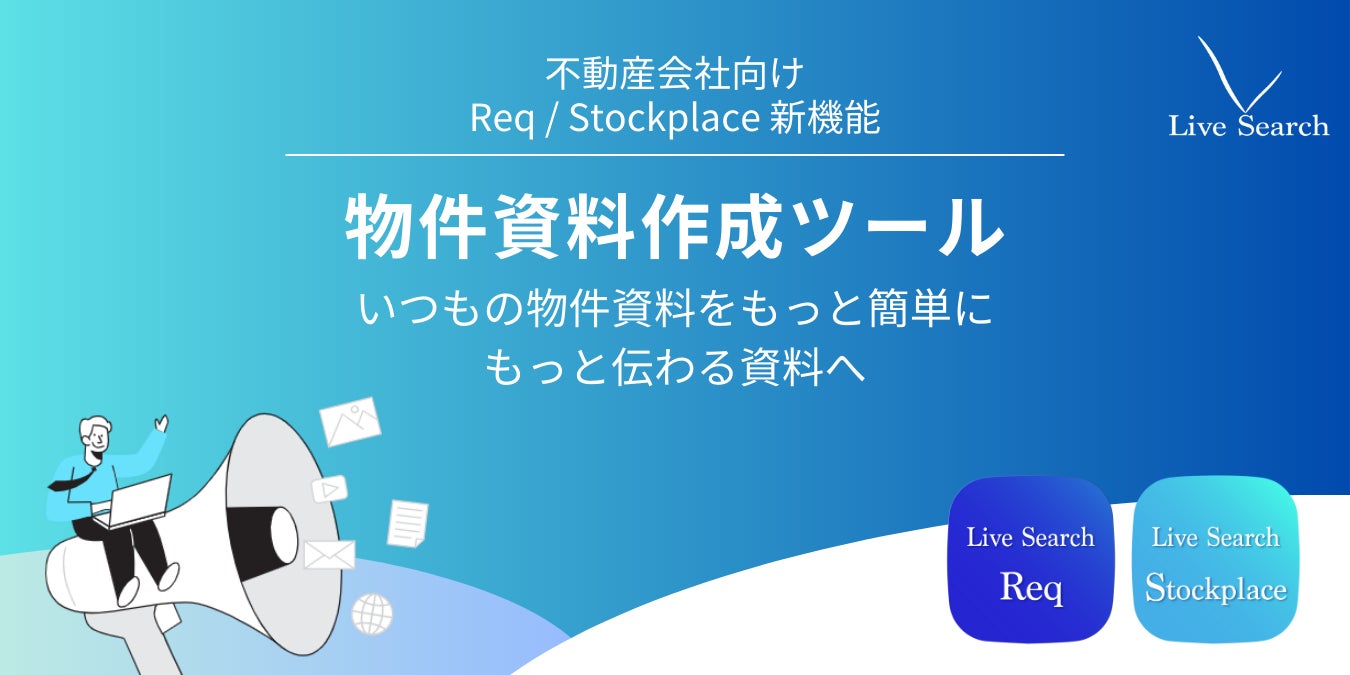 不動産会社向け
Req / Stockplace 新機能

Live Search

物件資料作成ツール

いつもの物件資料をもっと簡単に
もっと伝わる資料へ

Live Search
Req

Live Search
Stockplace